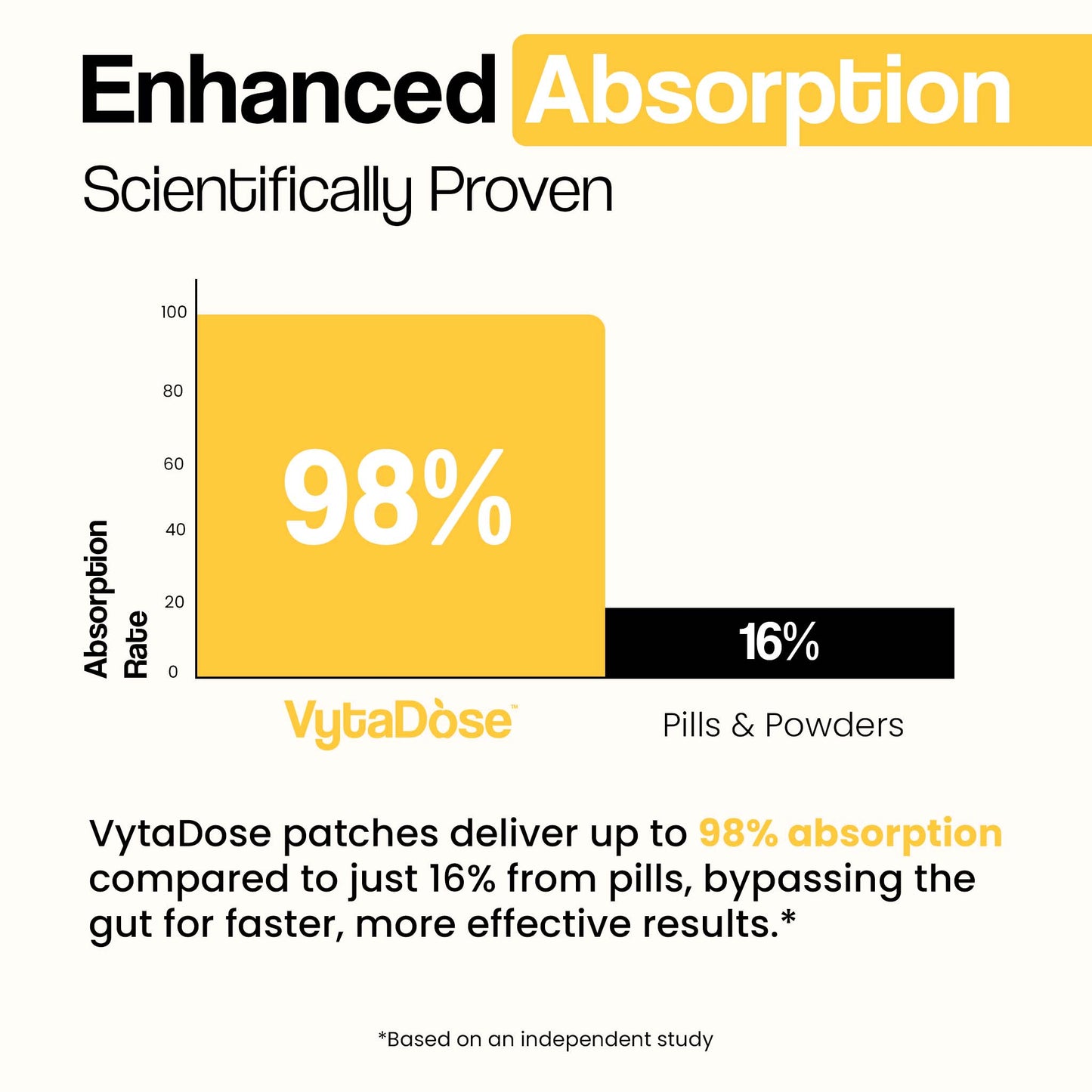 Enhanced Absorption

Scientifically Proven

Absorption Rate

100
80
60
40
20
0

98%

16%

VytaDòse™

Pills & Powders

VytaDose patches deliver up to 98% absorption compared to just 16% from pills, bypassing the gut for faster, more effective results.*

*Based on an independent study